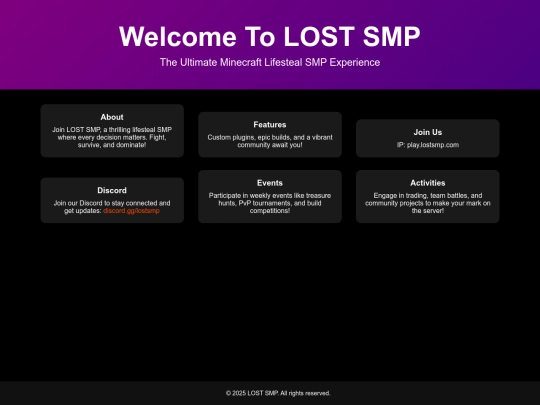 Welcome To LOST SMP

The Ultimate Minecraft Lifesteal SMP Experience

About

Join LOST SMP, a thrilling lifesteal SMP where every decision matters. Fight, survive, and dominate!

Features

Custom plugins, epic builds, and a vibrant community await you!

Join Us

IP: play.lostsmp.com

Discord

Join our Discord to stay connected and get updates: discord.gg/lostsmp

Events

Participate in weekly events like treasure hunts, PvP tournaments, and build competitions!

Activities

Engage in trading, team battles, and community projects to make your mark on the server!

© 2025 LOST SMP. All rights reserved.